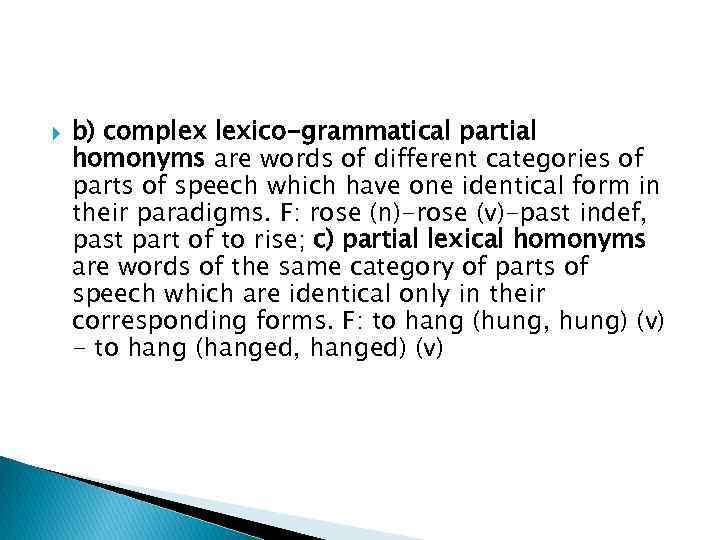 b) complex lexico-grammatical partial homonyms are words of different categories of parts of speech which have one identical form in their paradigms. F: rose (n)-rose (v)-past indef, past part of to rise; c) partial lexical homonyms are words of the same category of parts of speech which are identical only in their corresponding forms. F: to hang (hung, hung) (v) - to hang (hanged, hanged) (v)